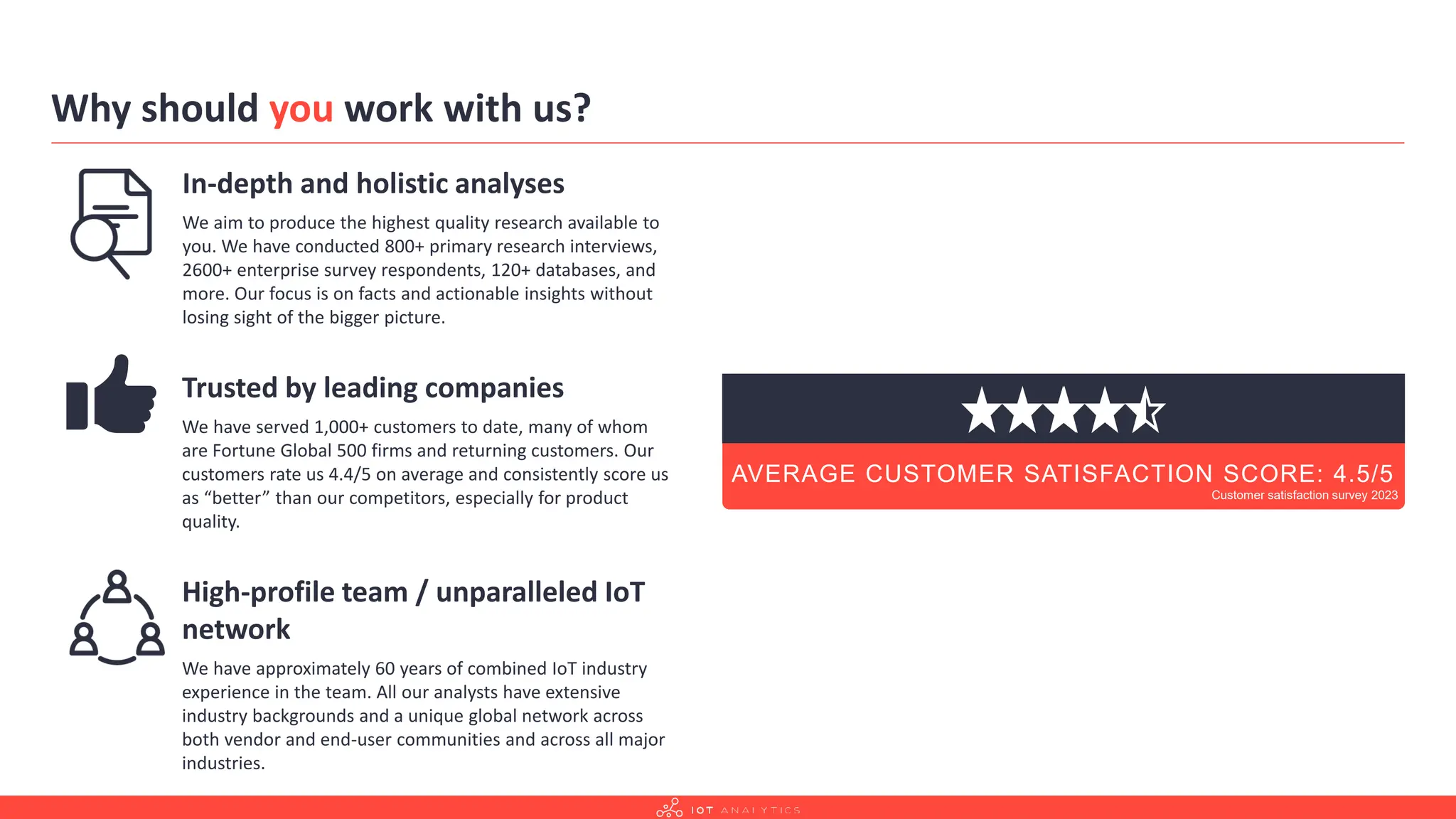 Why should you work with us?

In-depth and holistic analyses

We aim to produce the highest quality research available to you. We have conducted 800+ primary research interviews, 2600+ enterprise survey respondents, 120+ databases, and more. Our focus is on facts and actionable insights without losing sight of the bigger picture.

Trusted by leading companies

We have served 1,000+ customers to date, many of whom are Fortune Global 500 firms and returning customers. Our customers rate us 4.4/5 on average and consistently score us as “better” than our competitors, especially for product quality.

High-profile team / unparalleled IoT network

We have approximately 60 years of combined IoT industry experience in the team. All our analysts have extensive industry backgrounds and a unique global network across both vendor and end-user communities and across all major industries.

AVERAGE CUSTOMER SATISFACTION SCORE: 4.5/5
Customer satisfaction survey 2023

IOT ANALYTICS